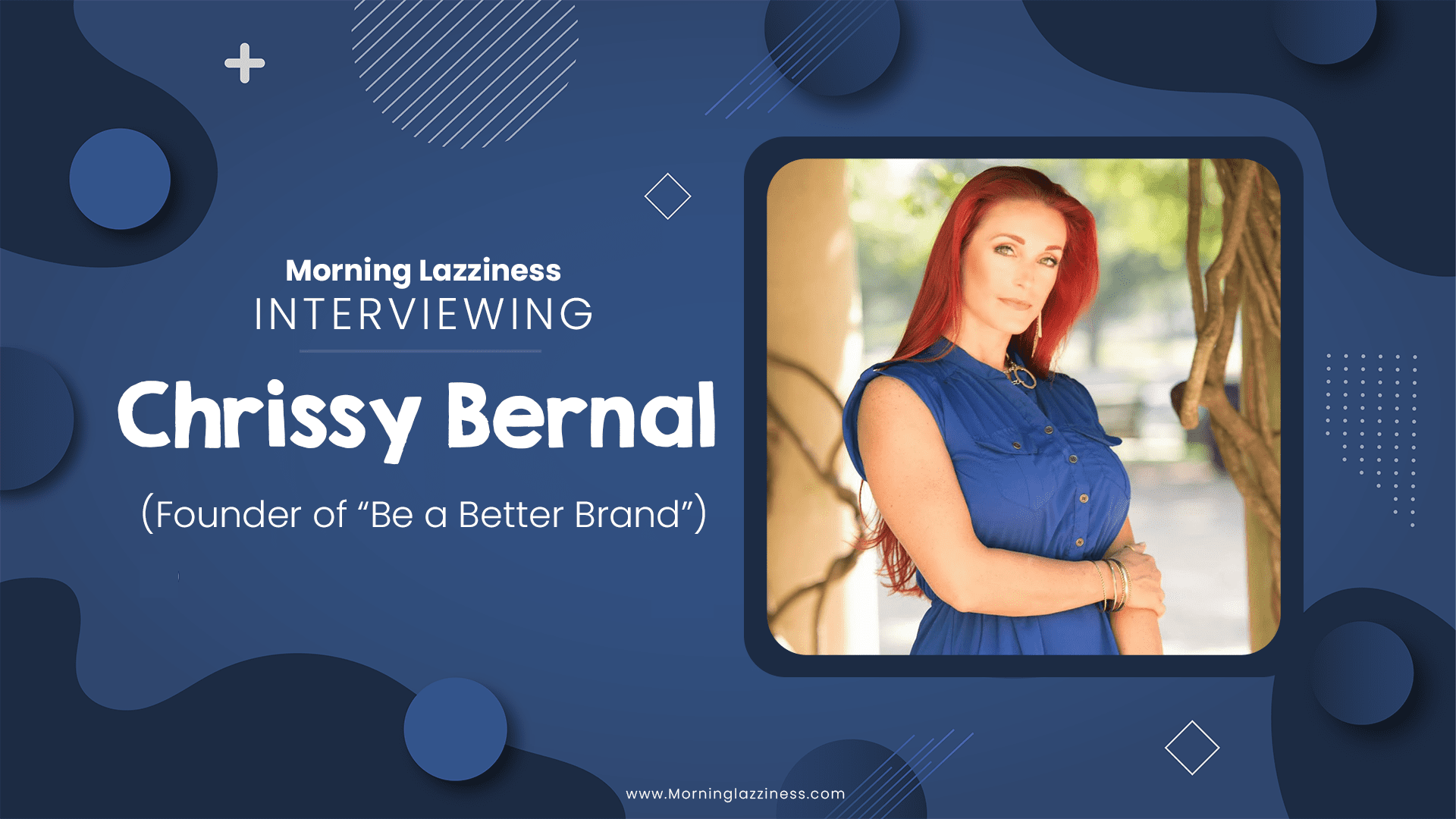 Morning Lazziness
INTERVIEWING

Chrissy Bernal

(Founder of “Be a Better Brand”)

www.Morninglazziness.com